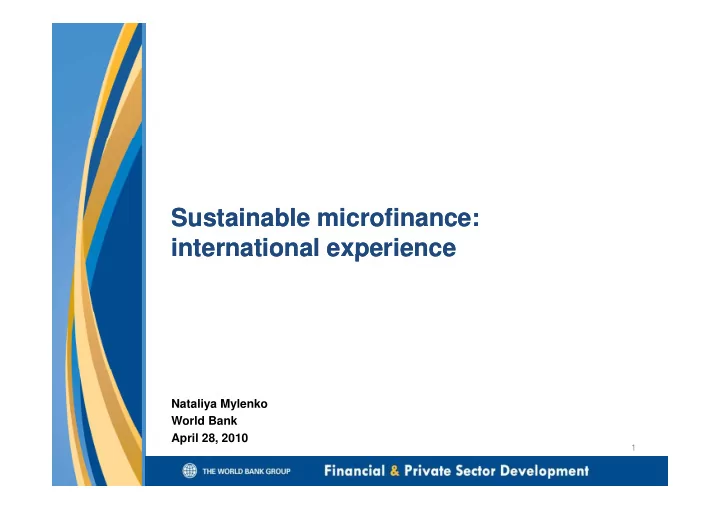 Sustainable microfinance: international experience

Nataliya Mylenko
World Bank
April 28, 2010

1

THE WORLD BANK GROUP

Financial & Private Sector Development